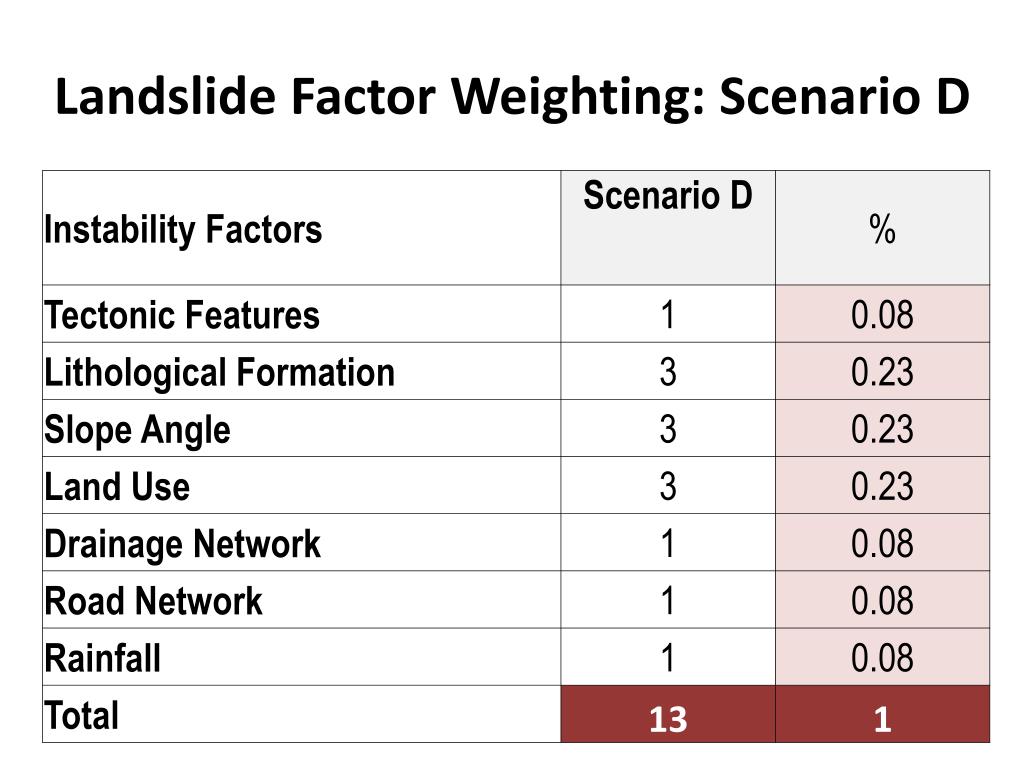 Landslide Factor Weighting: Scenario D

| Instability Factors | Scenario D | % |
|---|---|---|
| Tectonic Features | 1 | 0.08 |
| Lithological Formation | 3 | 0.23 |
| Slope Angle | 3 | 0.23 |
| Land Use | 3 | 0.23 |
| Drainage Network | 1 | 0.08 |
| Road Network | 1 | 0.08 |
| Rainfall | 1 | 0.08 |
| Total | 13 | 1 |